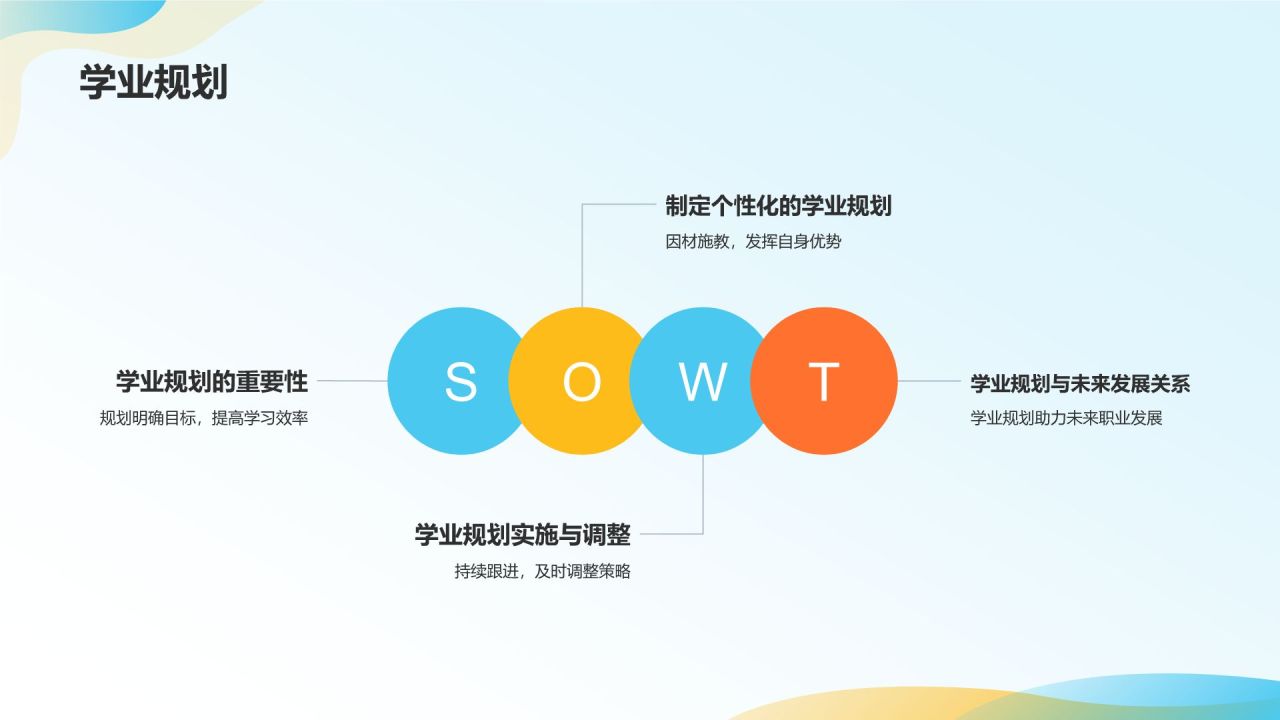 学业规划

制定个性化的学业规划

因材施教，发挥自身优势

学业规划的重要性

规划明确目标，提高学习效率

S

O

W

T

学业规划与未来发展关系

学业规划助力未来职业发展

学业规划实施与调整

持续跟进，及时调整策略